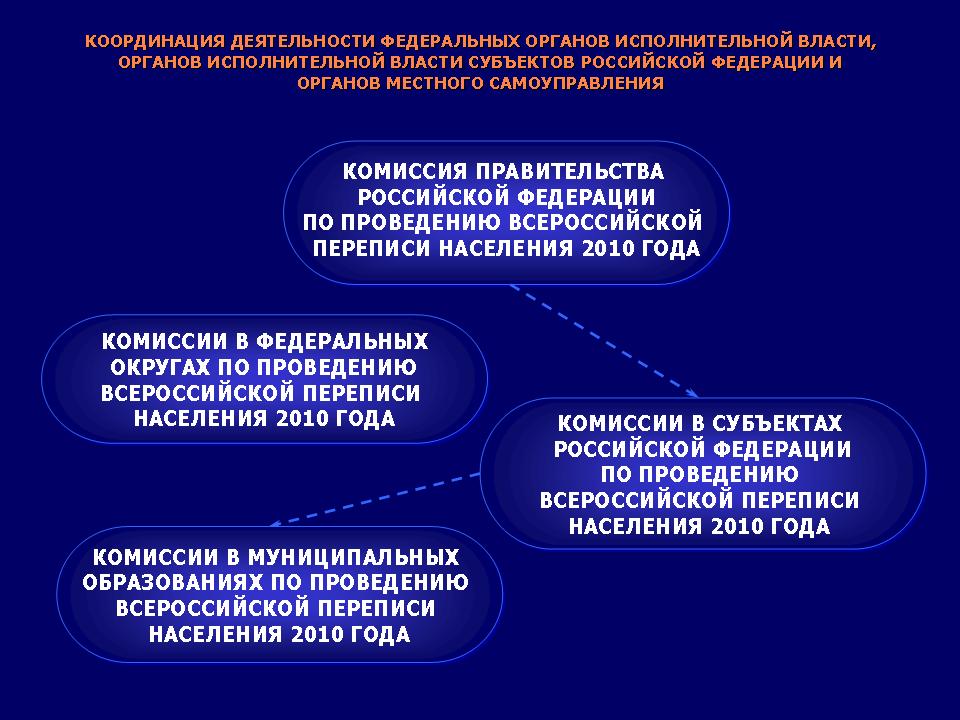 КООРДИНАЦИЯ ДЕЯТЕЛЬНОСТИ ФЕДЕРАЛЬНЫХ ОРГАНОВ ИСПОЛНИТЕЛЬНОЙ ВЛАСТИ, ОРГАНОВ ИСПОЛНИТЕЛЬНОЙ ВЛАСТИ СУБЪЕКТОВ РОССИЙСКОЙ ФЕДЕРАЦИИ И ОРГАНОВ МЕСТНОГО САМОУПРАВЛЕНИЯ

КОМИССИЯ ПРАВИТЕЛЬСТВА РОССИЙСКОЙ ФЕДЕРАЦИИ ПО ПРОВЕДЕНИЮ ВСЕРОССИЙСКОЙ ПЕРЕПИСИ НАСЕЛЕНИЯ 2010 ГОДА

КОМИССИИ В ФЕДЕРАЛЬНЫХ ОКРУГАХ ПО ПРОВЕДЕНИЮ ВСЕРОССИЙСКОЙ ПЕРЕПИСИ НАСЕЛЕНИЯ 2010 ГОДА

КОМИССИИ В СУБЪЕКТАХ РОССИЙСКОЙ ФЕДЕРАЦИИ ПО ПРОВЕДЕНИЮ ВСЕРОССИЙСКОЙ ПЕРЕПИСИ НАСЕЛЕНИЯ 2010 ГОДА

КОМИССИИ В МУНИЦИПАЛЬНЫХ ОБРАЗОВАНИЯХ ПО ПРОВЕДЕНИЮ ВСЕРОССИЙСКОЙ ПЕРЕПИСИ НАСЕЛЕНИЯ 2010 ГОДА